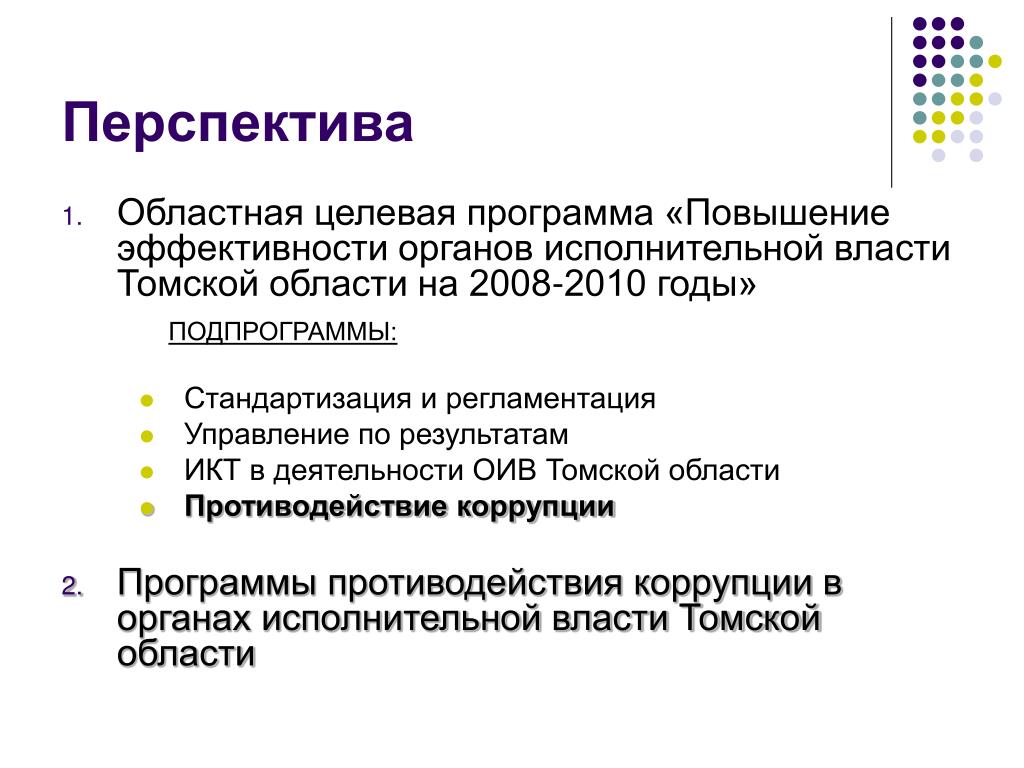 Перспектива

1. Областная целевая программа «Повышение эффективности органов исполнительной власти Томской области на 2008-2010 годы»

ПОДПРОГРАММЫ:

- Стандартизация и регламентация
- Управление по результатам
- ИКТ в деятельности ОИВ Томской области
- Противодействие коррупции

2. Программы противодействия коррупции в органах исполнительной власти Томской области